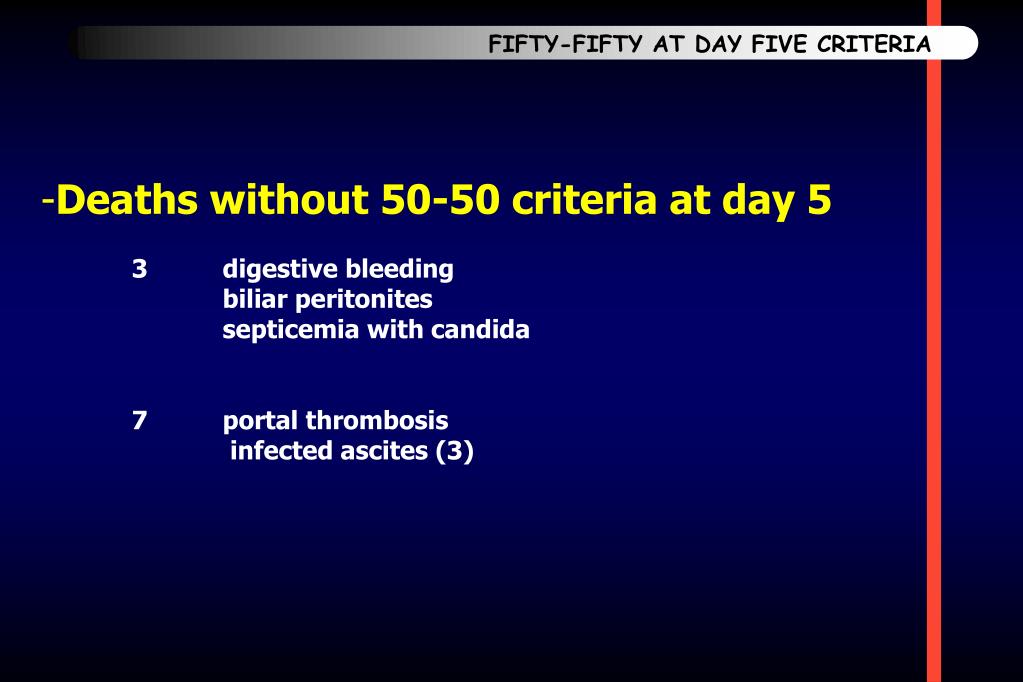 FIFTY-FIFTY AT DAY FIVE CRITERIA

-Deaths without 50-50 criteria at day 5

3 digestive bleeding
biliar peritonites
septicemia with candida

7 portal thrombosis
infected ascites (3)